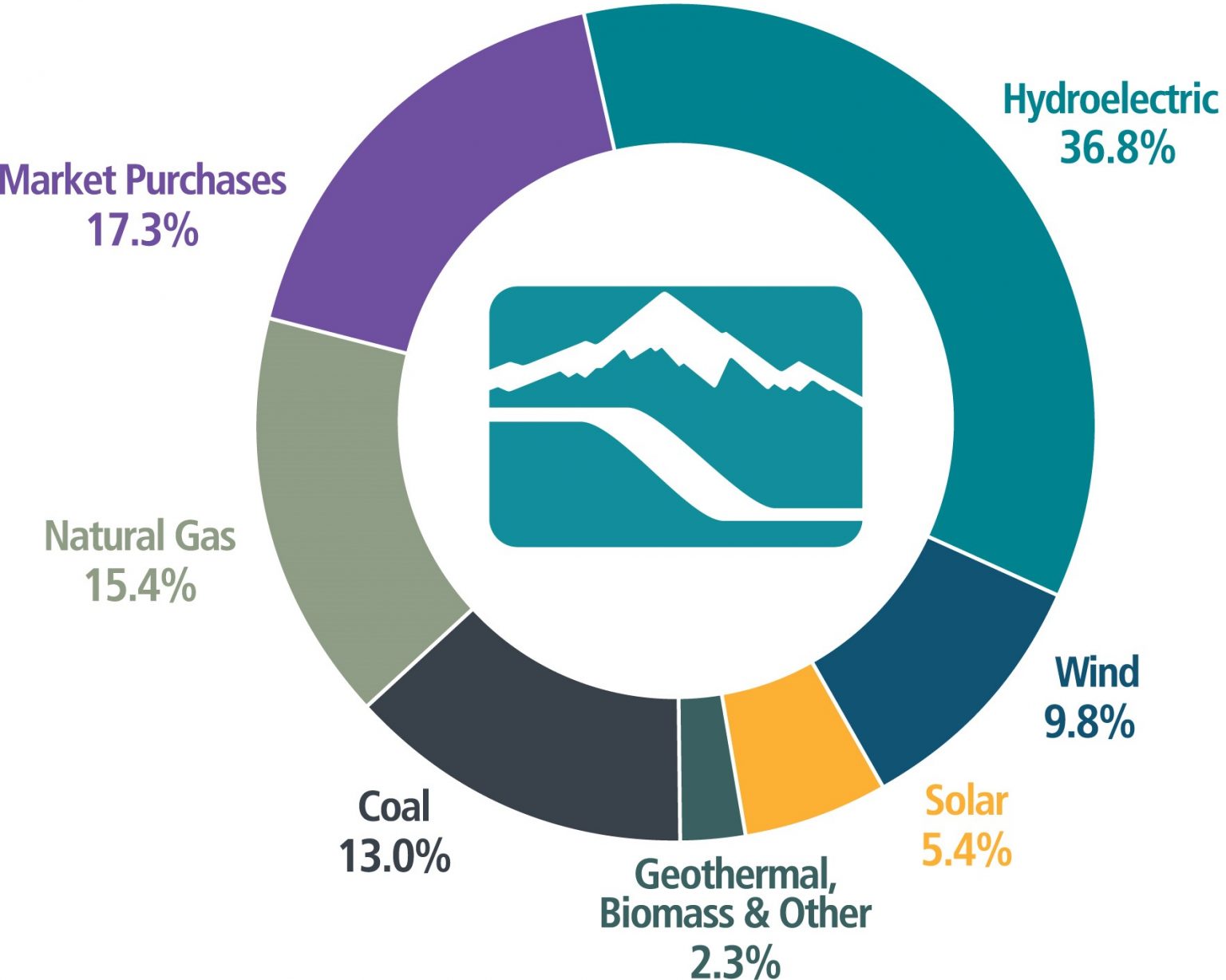 Hydroelectric
36.8%

Wind
9.8%

Solar
5.4%

Geothermal, Biomass & Other
2.3%

Coal
13.0%

Natural Gas
15.4%

Market Purchases
17.3%